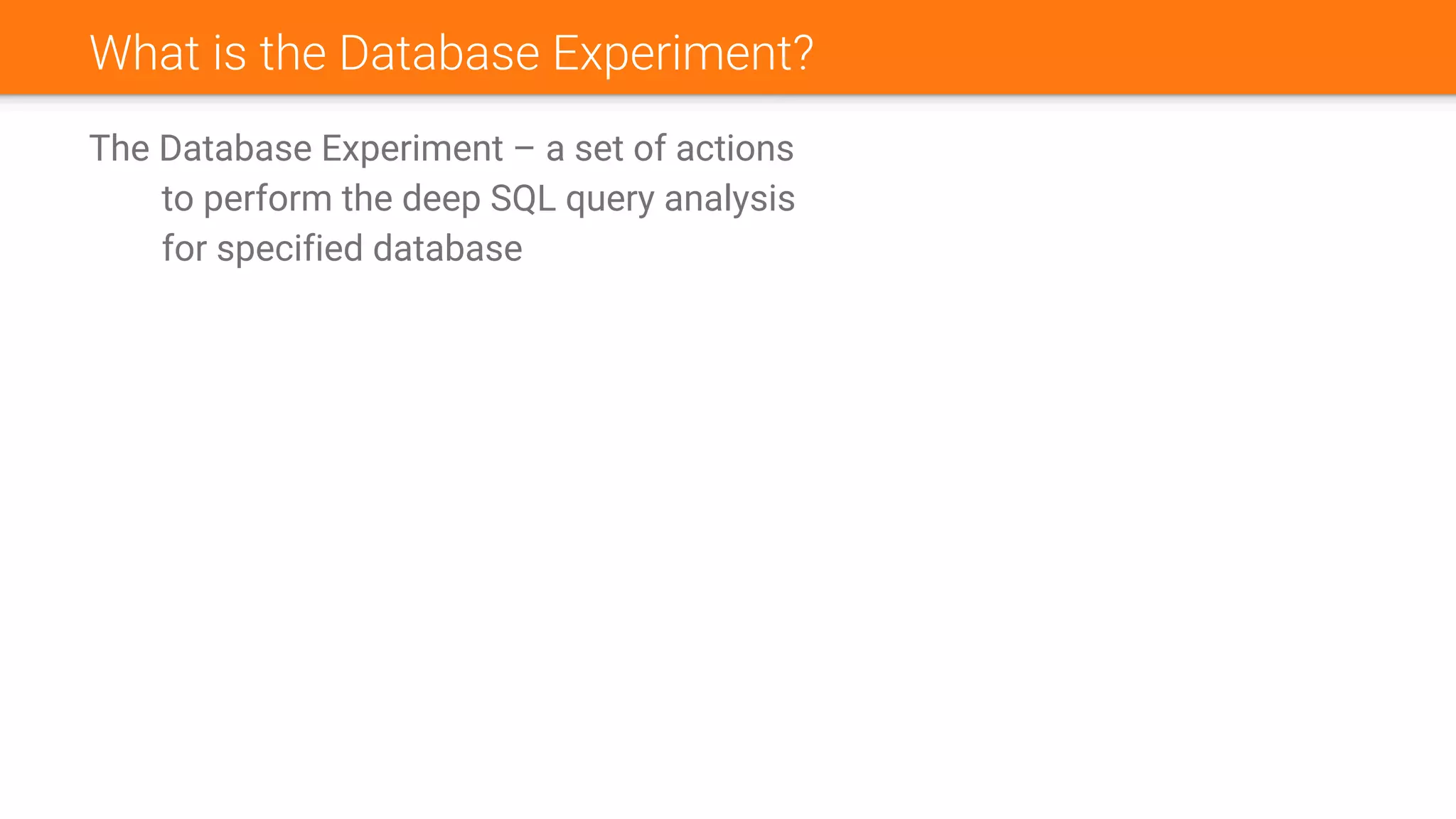 What is the Database Experiment?

The Database Experiment – a set of actions to perform the deep SQL query analysis for specified database